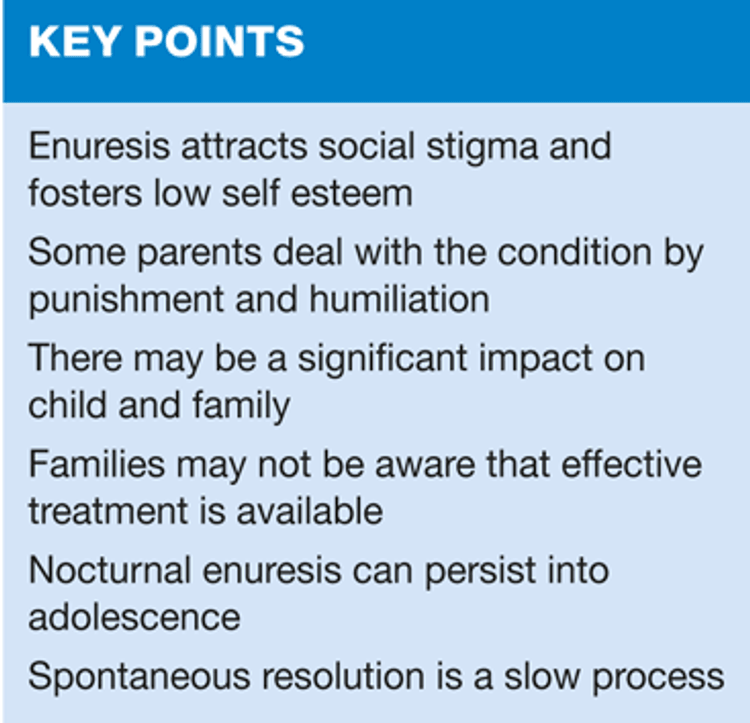 KEY POINTS

Enuresis attracts social stigma and fosters low self esteem

Some parents deal with the condition by punishment and humiliation

There may be a significant impact on child and family

Families may not be aware that effective treatment is available

Nocturnal enuresis can persist into adolescence

Spontaneous resolution is a slow process